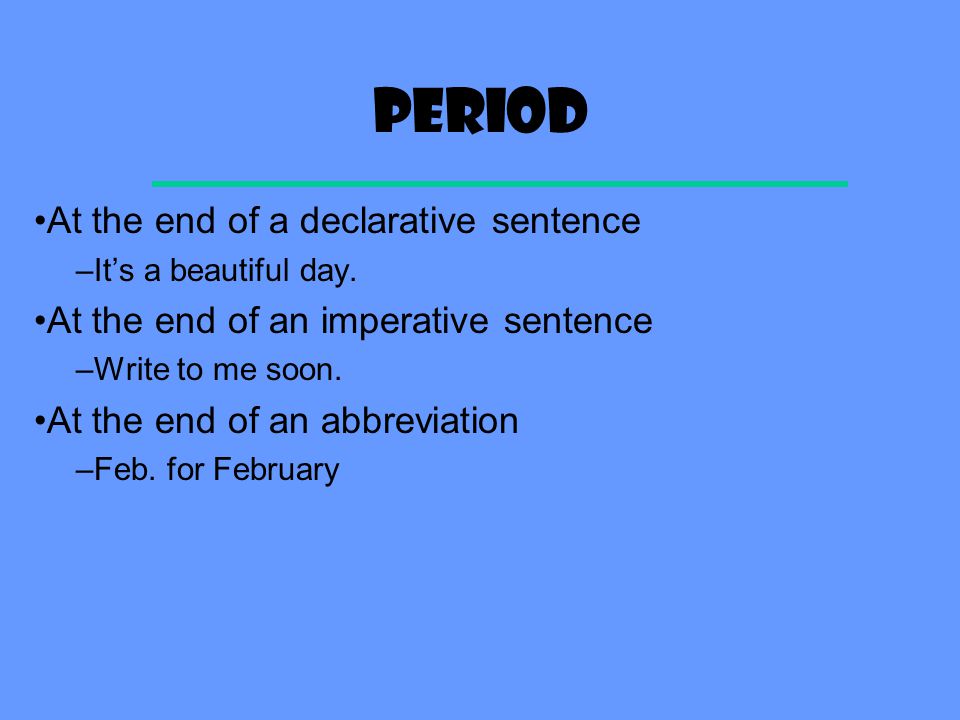 PERIOD

•At the end of a declarative sentence

–It’s a beautiful day.

•At the end of an imperative sentence

–Write to me soon.

•At the end of an abbreviation

–Feb. for February